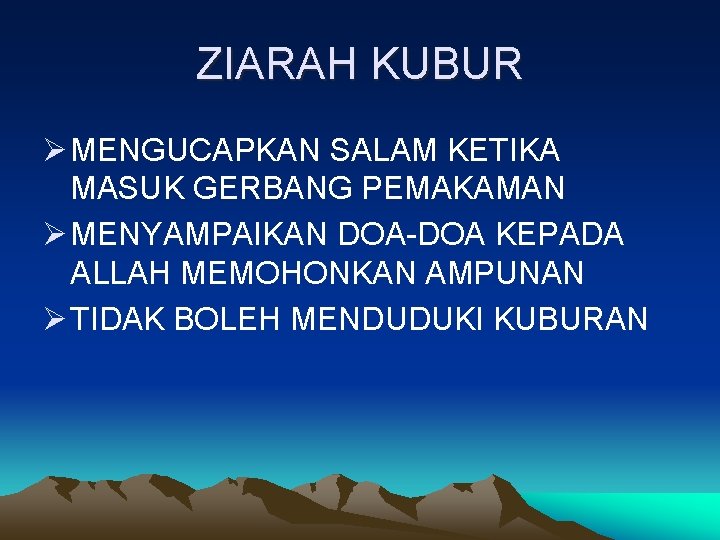 ZIARAH KUBUR

➢ MENGUCAPKAN SALAM KETIKA MASUK GERBANG PEMAKAMAN
➢ MENYAMPAIKAN DOA-DOA KEPADA ALLAH MEMOHONKAN AMPUNAN
➢ TIDAK BOLEH MENDUDUKI KUBURAN